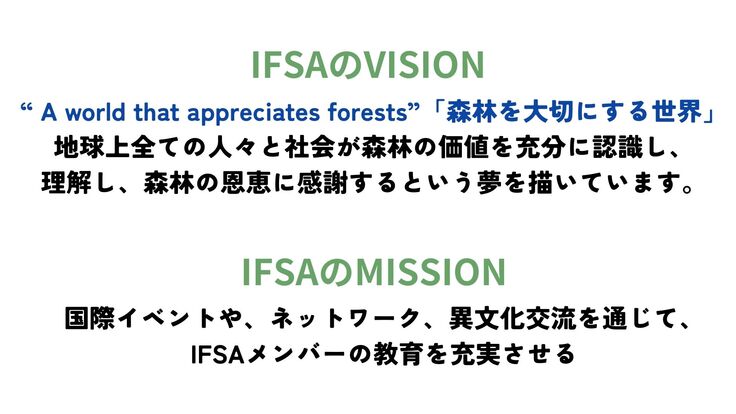 IFSAのVISION

“ A world that appreciates forests”「森林を大切にする世界」
地球上全ての人々と社会が森林の価値を充分に認識し、理解し、森林の恩恵に感謝するという夢を描いています。

IFSAのMISSION

国際イベントや、ネットワーク、異文化交流を通じて、IFSAメンバーの教育を充実させる